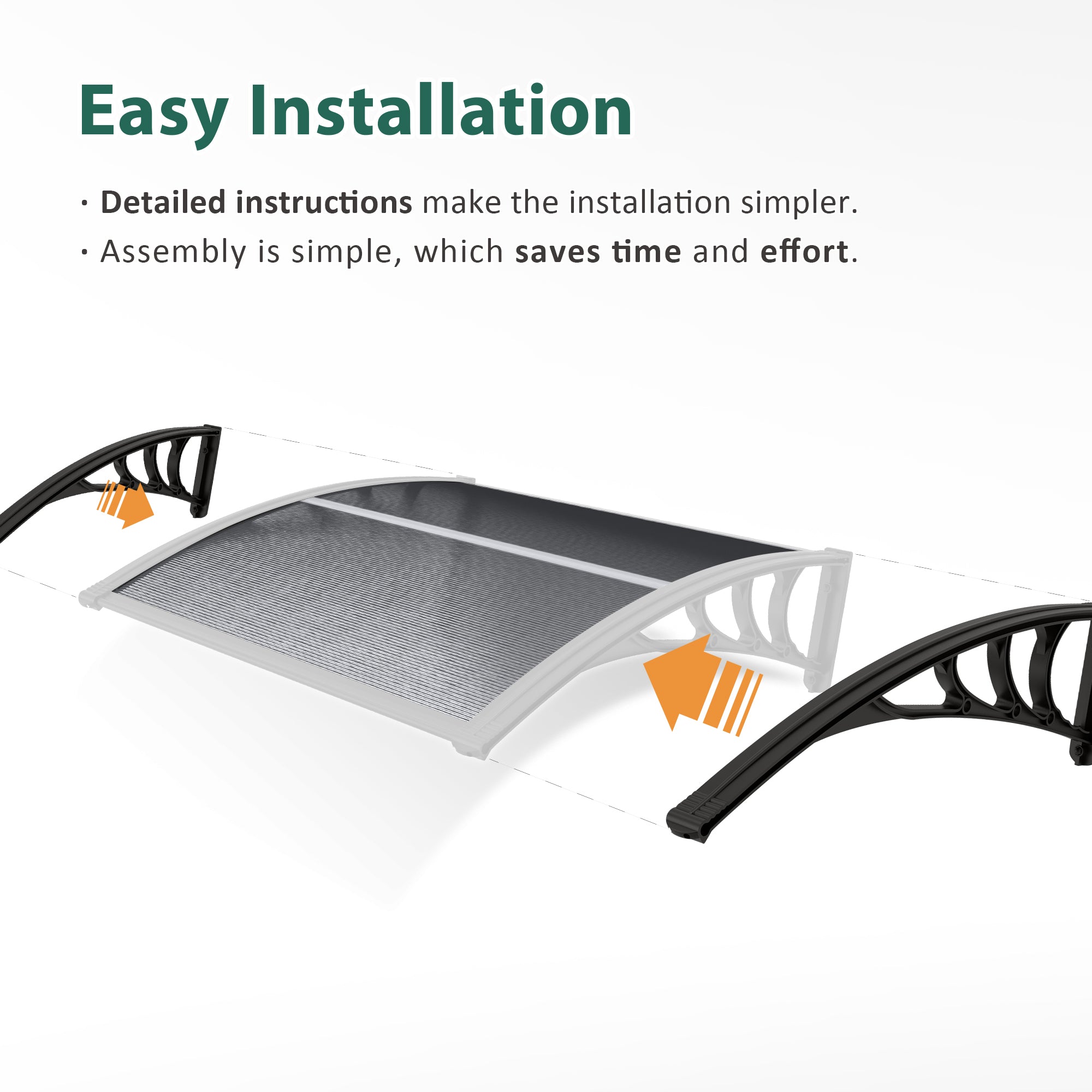 Easy Installation

· Detailed instructions make the installation simpler.
· Assembly is simple, which saves time and effort.